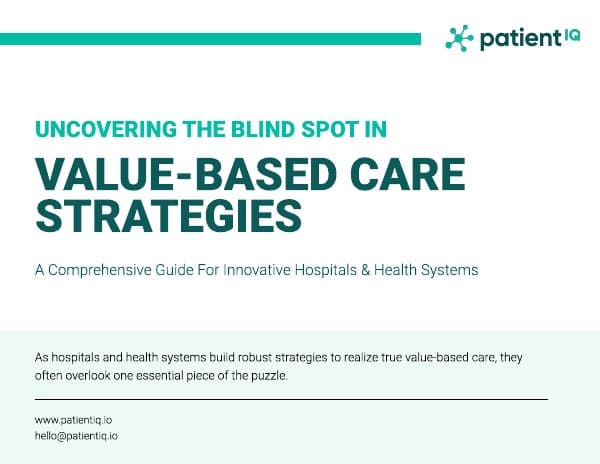 patient IQ

UNCOVERING THE BLIND SPOT IN

VALUE-BASED CARE STRATEGIES

A Comprehensive Guide For Innovative Hospitals & Health Systems

As hospitals and health systems build robust strategies to realize true value-based care, they often overlook one essential piece of the puzzle.

www.patientiq.io
hello@patientiq.io